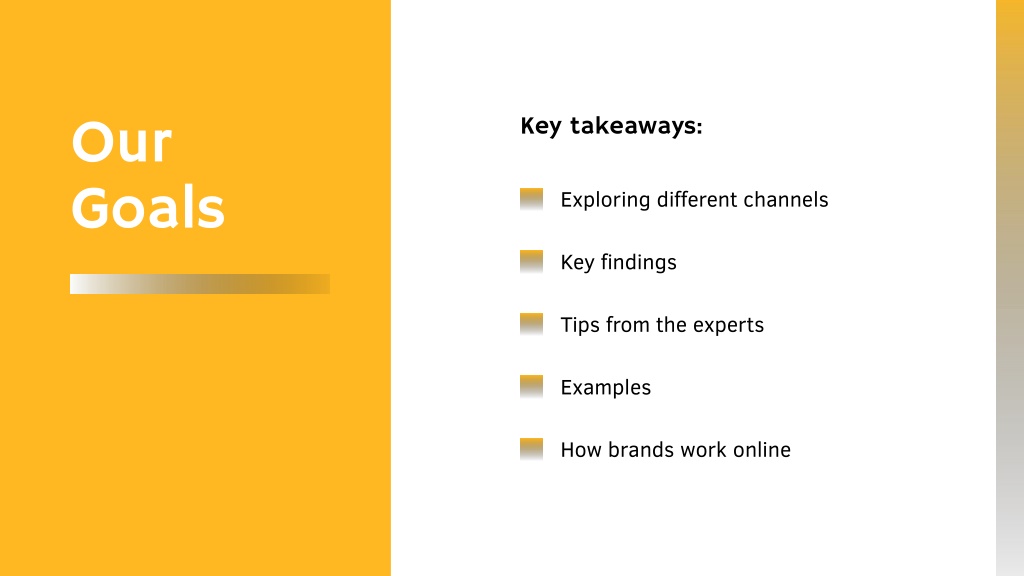 Our Goals

Key takeaways:

Exploring different channels

Key findings

Tips from the experts

Examples

How brands work online